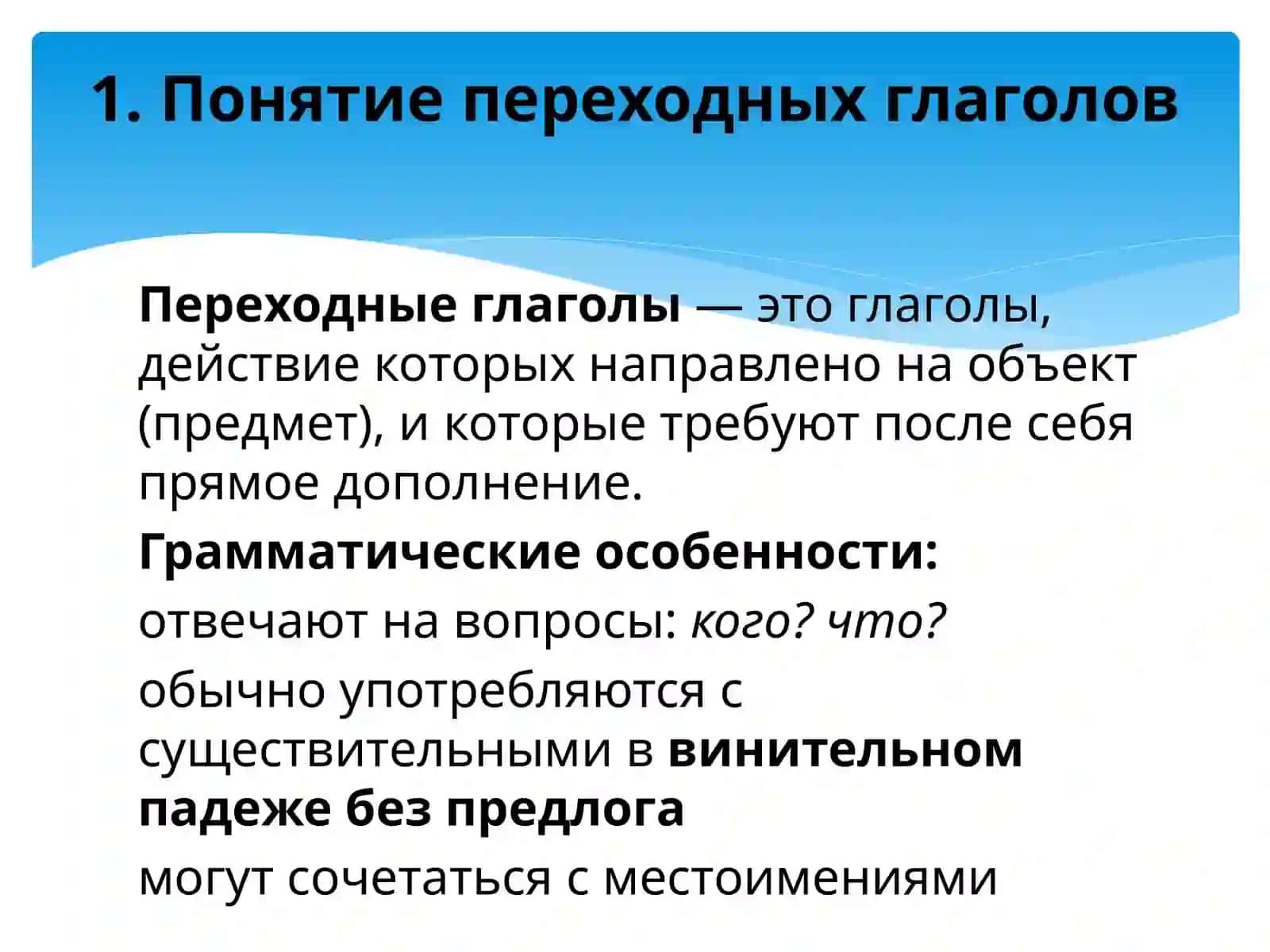 1. Понятие переходных глаголов

Переходные глаголы — это глаголы, действие которых направлено на объект (предмет), и которые требуют после себя прямое дополнение.

Грамматические особенности:

отвечают на вопросы: кого? что?

обычно употребляются с существительными в винительном падеже без предлога

могут сочетаться с местоимениями